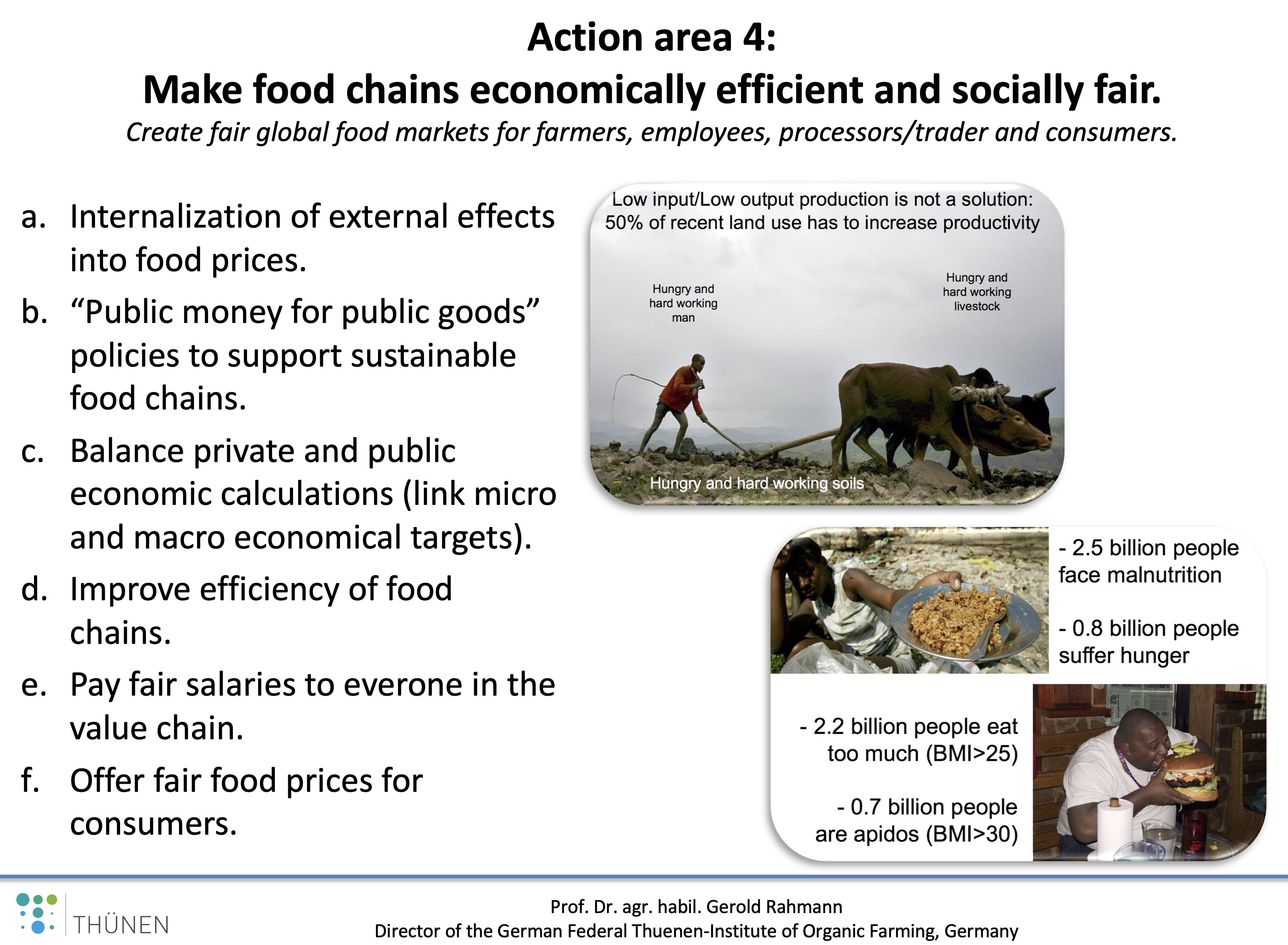 Action area 4:
Make food chains economically efficient and socially fair.
Create fair global food markets for farmers, employees, processors/trader and consumers.

a. Internalization of external effects into food prices.
b. “Public money for public goods” policies to support sustainable food chains.
c. Balance private and public economic calculations (link micro and macro economical targets).
d. Improve efficiency of food chains.
e. Pay fair salaries to everone in the value chain.
f. Offer fair food prices for consumers.

Low input/Low output production is not a solution: 50% of recent land use has to increase productivity

Hungry and hard working man

Hungry and hard working livestock

Hungry and hard working soils

- 2.5 billion people face malnutrition

- 0.8 billion people suffer hunger

- 2.2 billion people eat too much (BMI>25)

- 0.7 billion people are apidos (BMI>30)

THÜNEN

Prof. Dr. agr. habil. Gerold Rahmann
Director of the German Federal Thuenen-Institute of Organic Farming, Germany